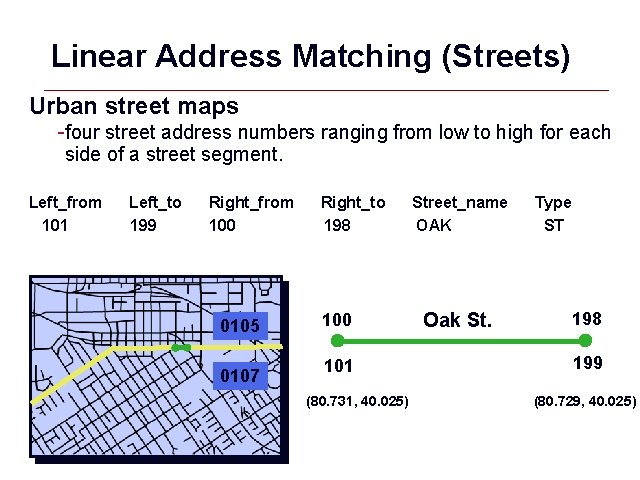 Linear Address Matching (Streets)

Urban street maps

-four street address numbers ranging from low to high for each side of a street segment.

| Left_from | Left_to | Right_from | Right_to | Street_name | Type |
|---|---|---|---|---|---|
| 101 | 199 | 100 | 198 | OAK | ST |

0105

0107

100

Oak St.

198

101

199

(80.731, 40.025)

(80.729, 40.025)